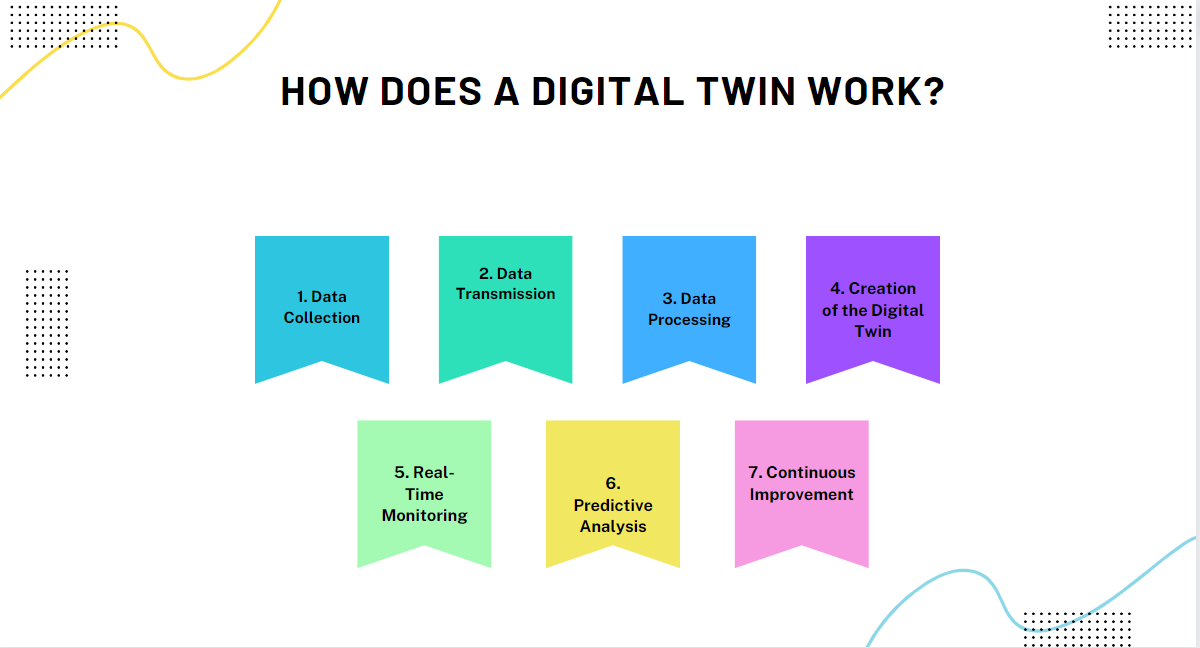 HOW DOES A DIGITAL TWIN WORK?

1. Data Collection

2. Data Transmission

3. Data Processing

4. Creation of the Digital Twin

5. Real-Time Monitoring

6. Predictive Analysis

7. Continuous Improvement